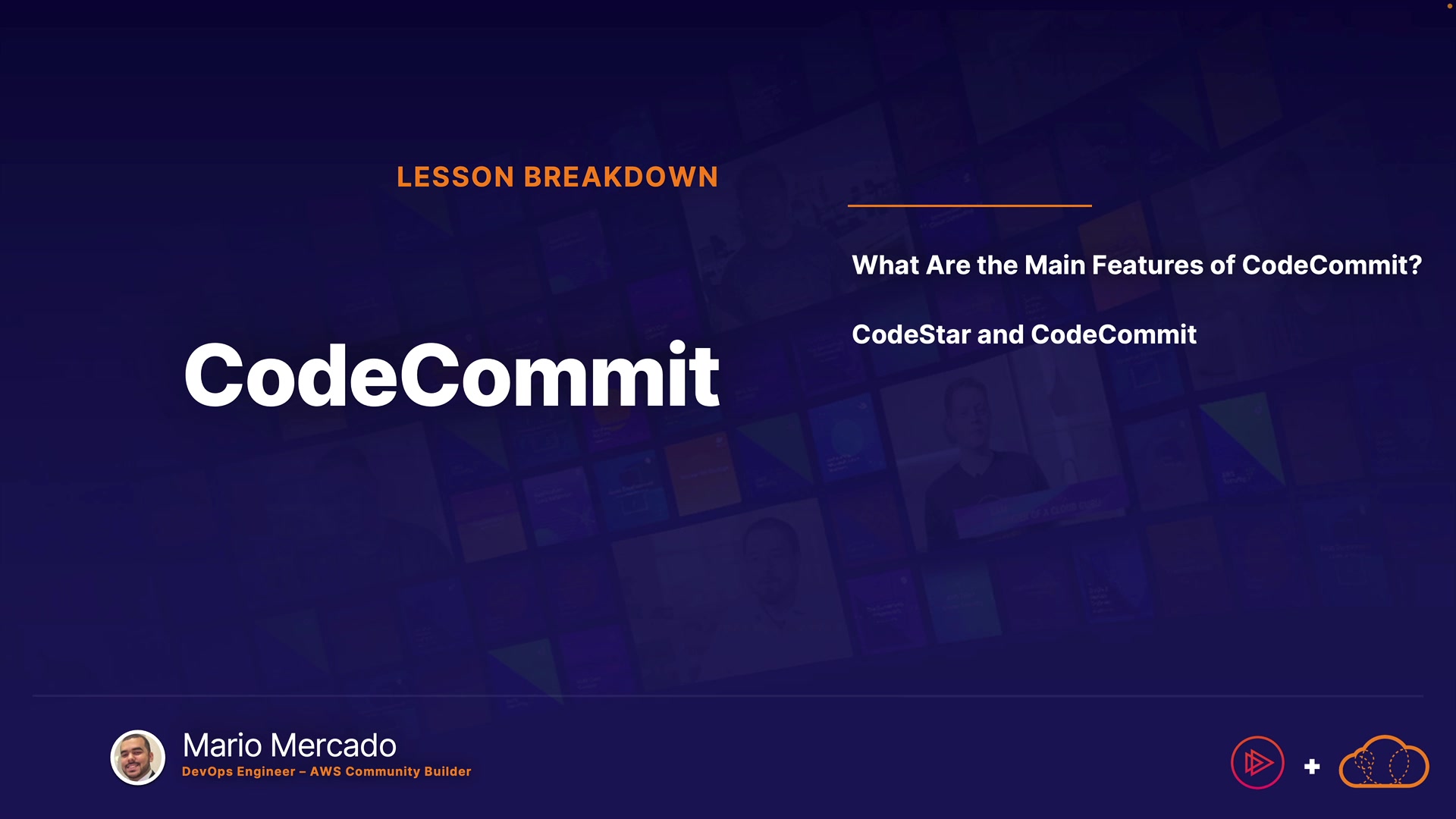 LESSON BREAKDOWN

CodeCommit

What Are the Main Features of CodeCommit?

CodeStar and CodeCommit

Mario Mercado
DevOps Engineer – AWS Community Builder

+